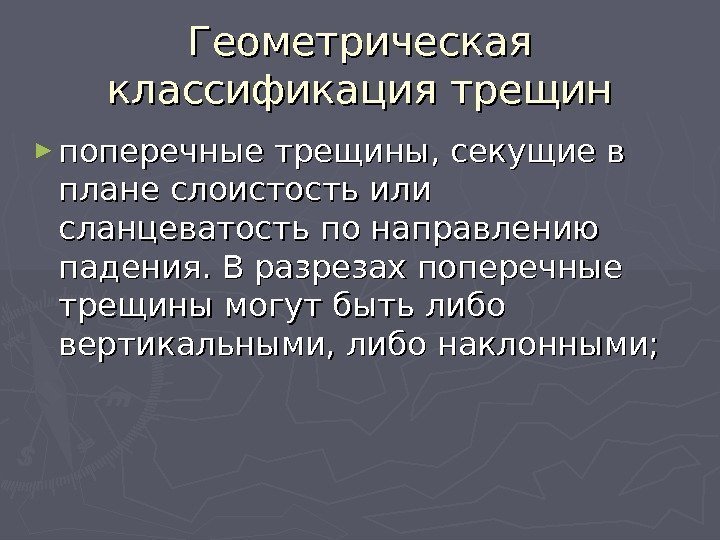 Геометрическая классификация трещин

► поперечные трещины, секущие в плане слоистость или сланцеватость по направлению падения. В разрезах поперечные трещины могут быть либо вертикальными, либо наклонными;